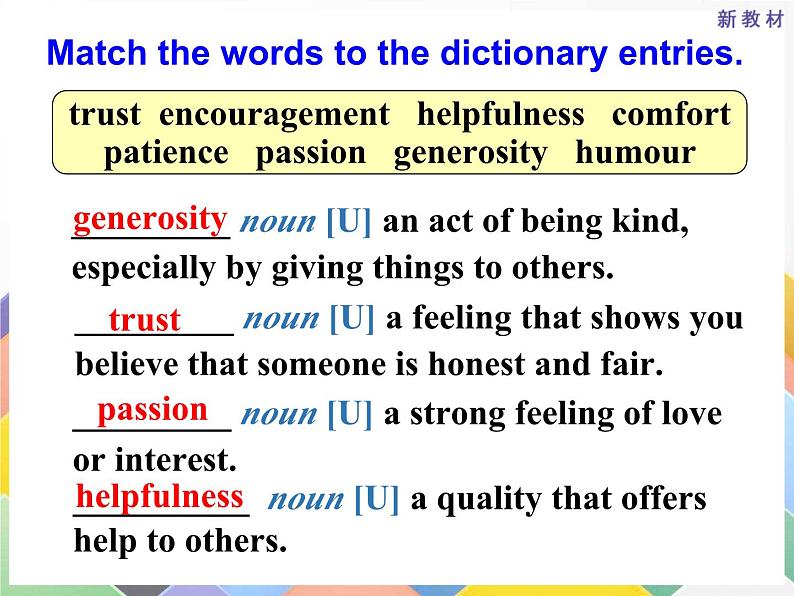 新教材

Match the words to the dictionary entries.

trust encouragement helpfulness comfort patience passion generosity humour

generosity noun [U] an act of being kind, especially by giving things to others.

trust noun [U] a feeling that shows you believe that someone is honest and fair.

passion noun [U] a strong feeling of love or interest.

helpfulness noun [U] a quality that offers help to others.